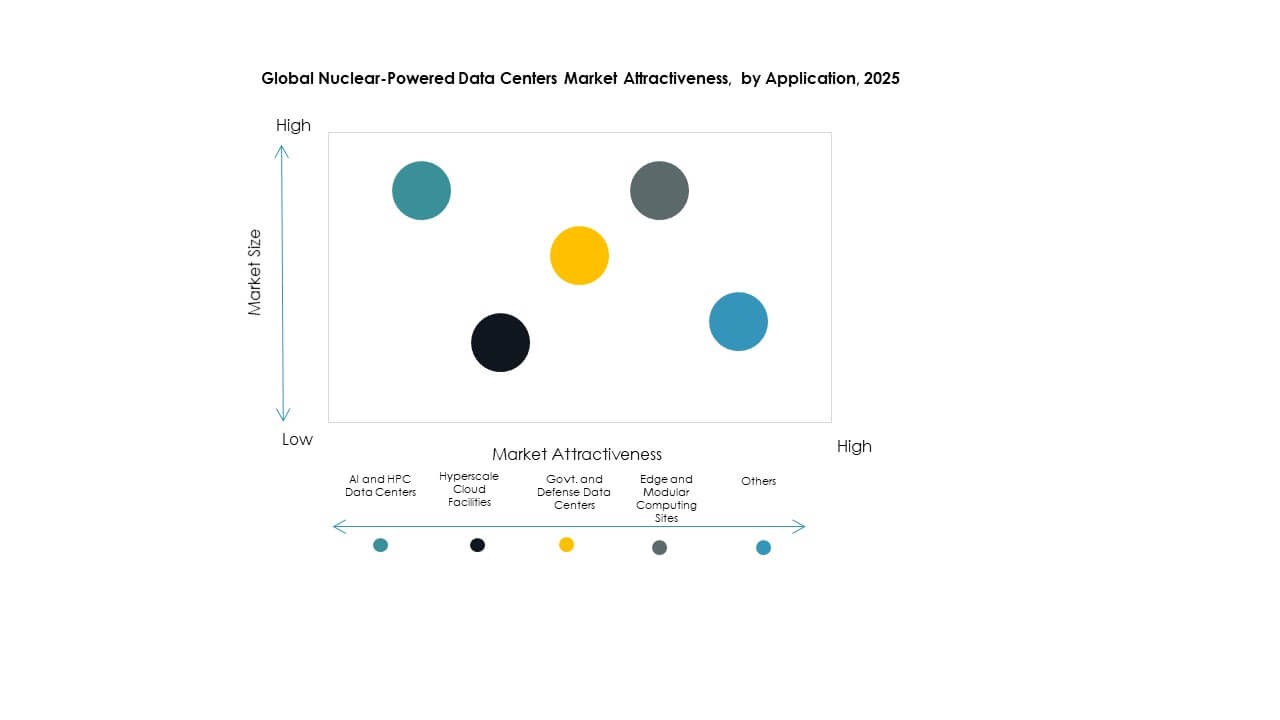 Global Nuclear-Powered Data Centers Market Attractiveness, by Application, 2025

High

Market Size

Low

Market Attractiveness

High

AI and HPC Data Centers

Hyperscale Cloud Facilities

Govt. and Defense Data Centers

Edge and Modular Computing Sites

Others